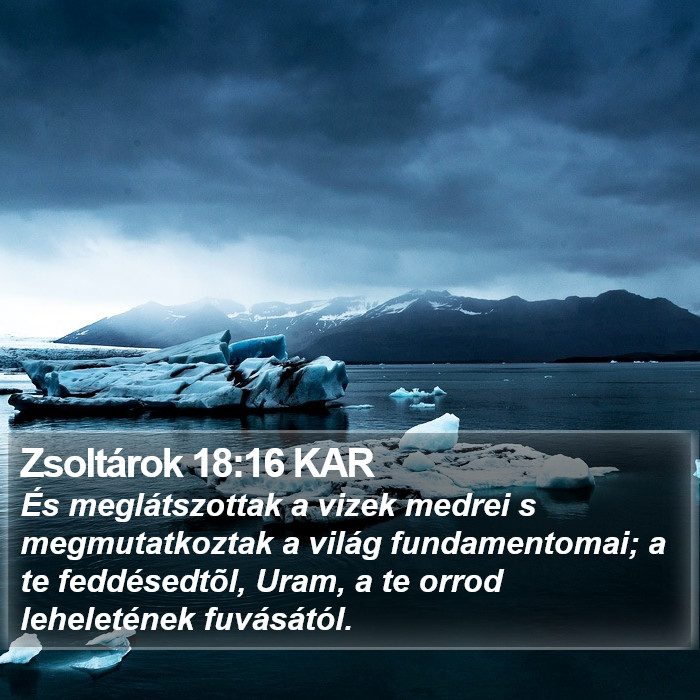 Zsoltárok 18:16 KAR
És meglátszottak a vizek medrei s megmutatkoztak a világ fundamentomai; a te feddésedtõl, Uram, a te orrod leheletének fuvásától.